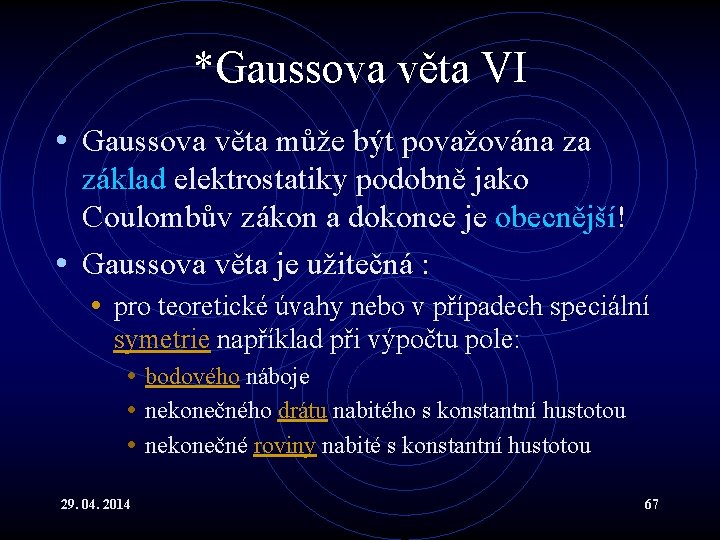 *Gaussova věta VI

• Gaussova věta může být považována za základ elektrostatiky podobně jako Coulombův zákon a dokonce je obecnější!

• Gaussova věta je užitečná :
  • pro teoretické úvahy nebo v případech speciální symetrie například při výpočtu pole:
    • bodového náboje
    • nekonečného drátu nabitého s konstantní hustotou
    • nekonečné roviny nabité s konstantní hustotou

29. 04. 2014

67